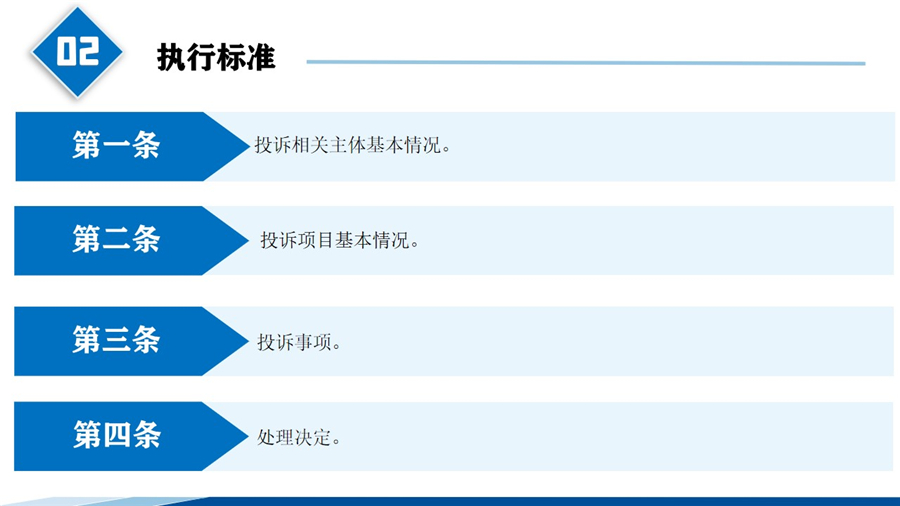 02

执行标准

第一条

投诉相关主体基本情况。

第二条

投诉项目基本情况。

第三条

投诉事项。

第四条

处理决定。